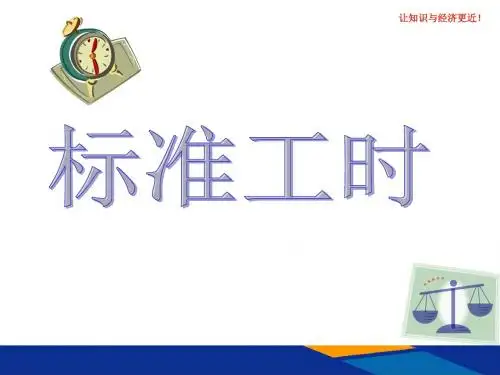 让知识与经济更近！

标准工时